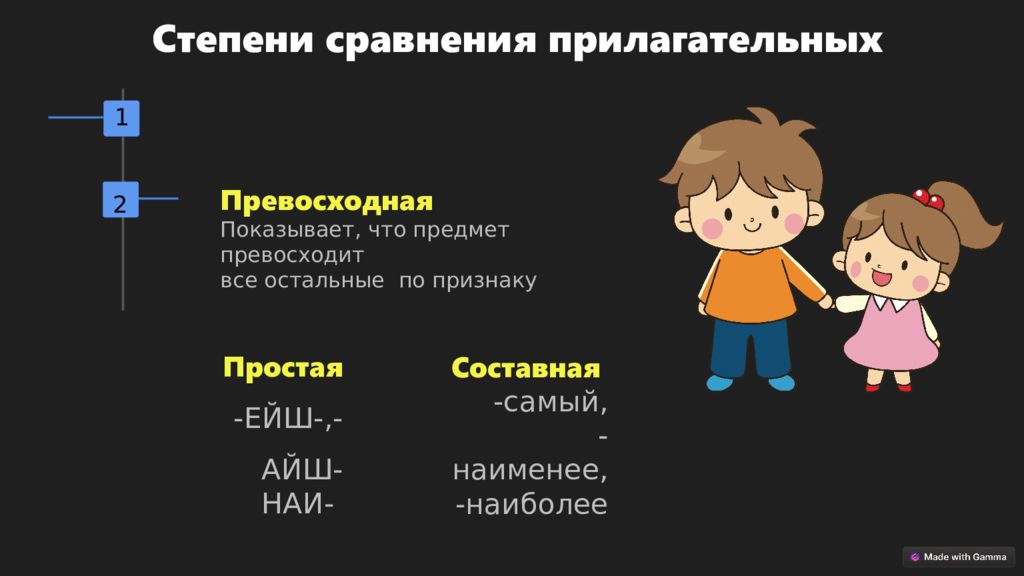 Степени сравнения прилагательных

1

2

Превосходная
Показывает, что предмет превосходит все остальные по признаку

Простая
-ЕЙШ-,-
АЙШ-
НАИ-

Составная
-самый,
-
наименее,
-наиболее

Made with Gamma